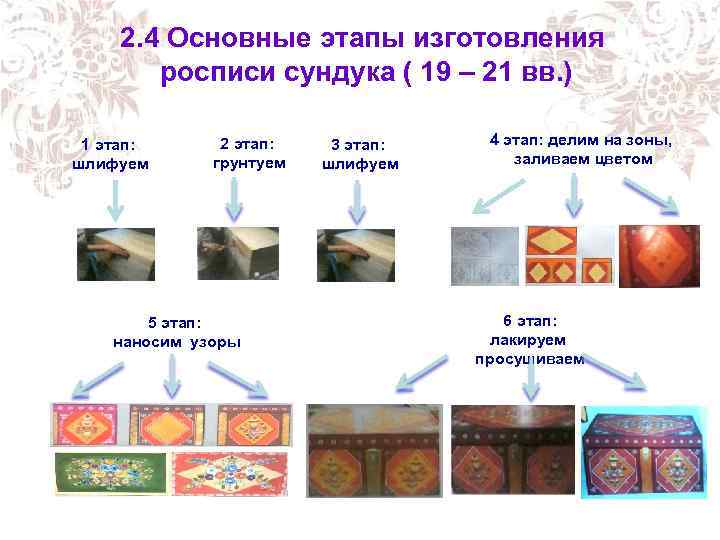 2.4 Основные этапы изготовления росписи сундука ( 19 – 21 вв.)

1 этап: шлифуем

2 этап: грунтуем

3 этап: шлифуем

4 этап: делим на зоны, заливаем цветом

5 этап: наносим узоры

6 этап: лакируем просушиваем